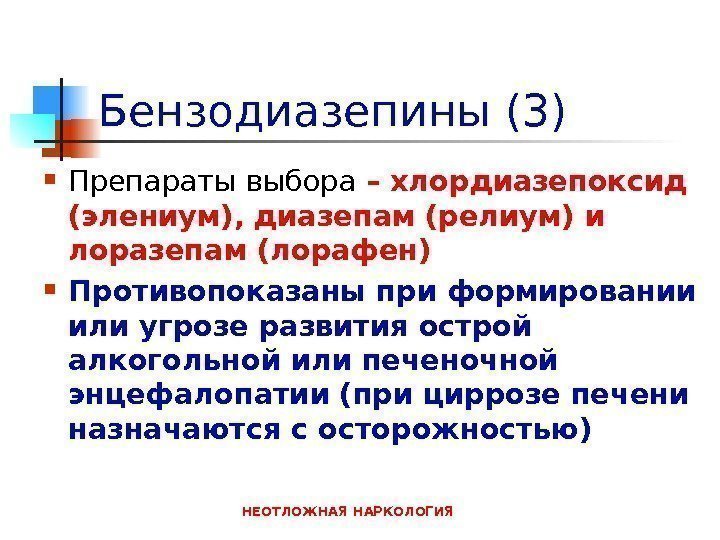 Бензодиазепины (3)

Препараты выбора – хлордиазепоксид (элениум), диазепам (релиум) и лоразепам (лорафен)

Противопоказаны при формировании или угрозе развития острой алкогольной или печеночной энцефалопатии (при циррозе печени назначаются с осторожностью)

НЕОТЛОЖНАЯ НАРКОЛОГИЯ